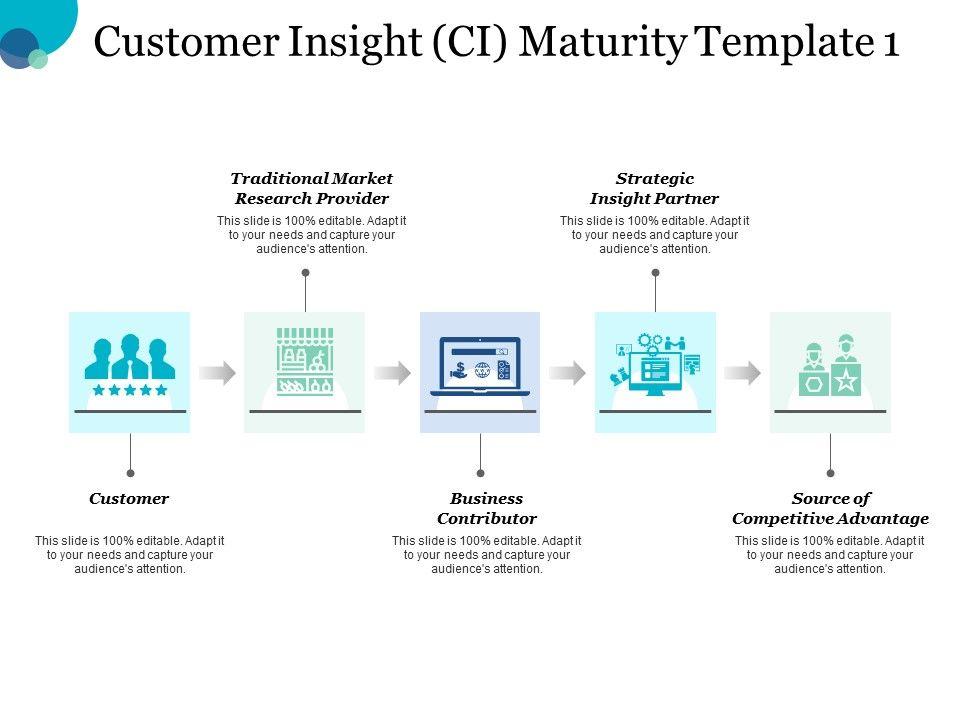 Customer Insight (CI) Maturity Template 1

Traditional Market Research Provider

This slide is 100% editable. Adapt it to your needs and capture your audience's attention.

Strategic Insight Partner

This slide is 100% editable. Adapt it to your needs and capture your audience's attention.

Customer

This slide is 100% editable. Adapt it to your needs and capture your audience's attention.

Business Contributor

This slide is 100% editable. Adapt it to your needs and capture your audience's attention.

Source of Competitive Advantage

This slide is 100% editable. Adapt it to your needs and capture your audience's attention.